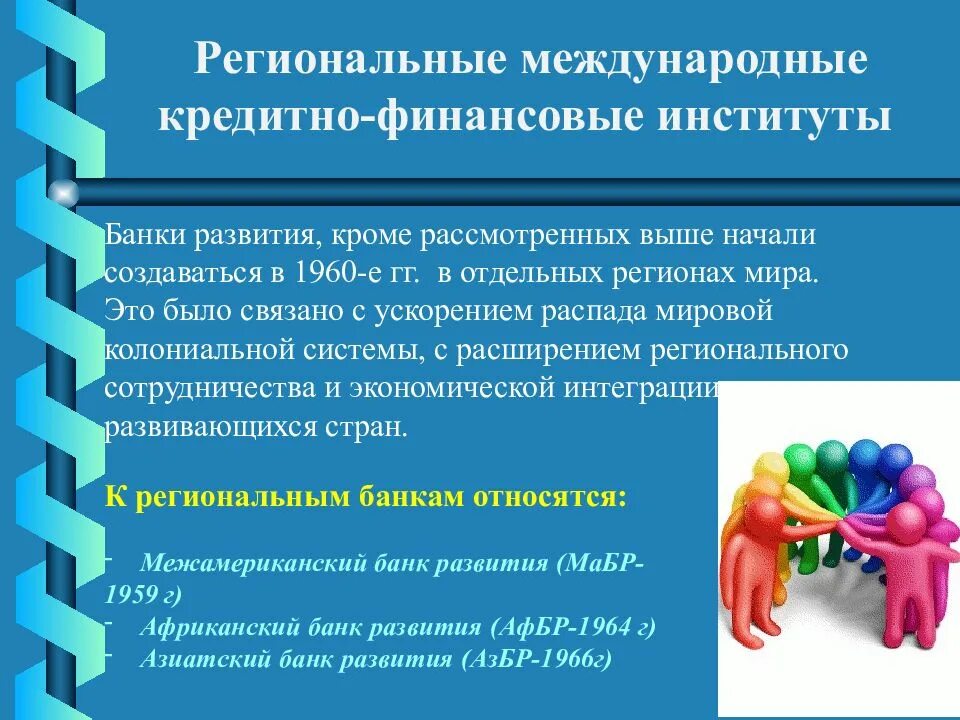 Региональные международные кредитно-финансовые институты

Банки развития, кроме рассмотренных выше начали создаваться в 1960-е гг. в отдельных регионах мира. Это было связано с ускорением распада мировой колониальной системы, с расширением регионального сотрудничества и экономической интеграции развивающихся стран.

К региональным банкам относятся:

- Межамериканский банк развития (МаБР-1959 г)
- Африканский банк развития (АфБР-1964 г)
- Азиатский банк развития (АзБР-1966г)